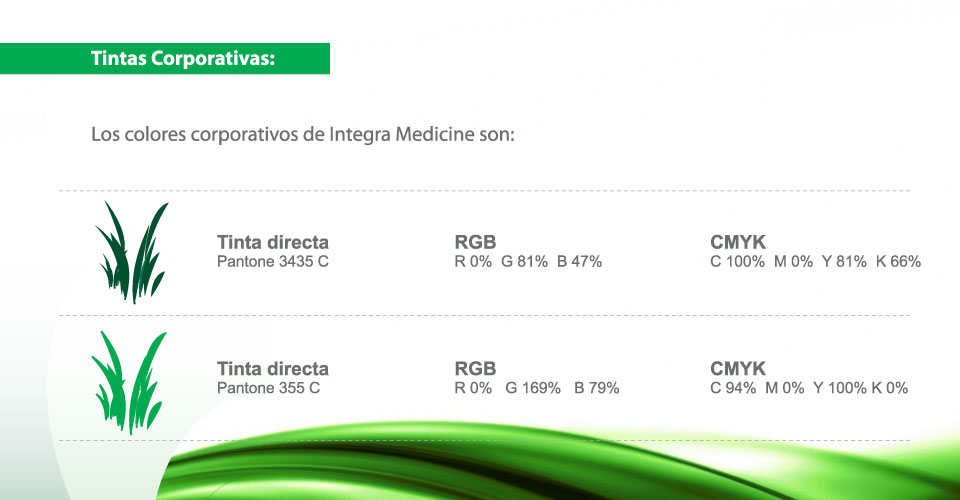 Tintas Corporativas:

Los colores corporativos de Integra Medicine son:

Tinta directa
Pantone 3435 C

RGB
R 0% G 81% B 47%

CMYK
C 100% M 0% Y 81% K 66%

Tinta directa
Pantone 355 C

RGB
R 0% G 169% B 79%

CMYK
C 94% M 0% Y 100% K 0%